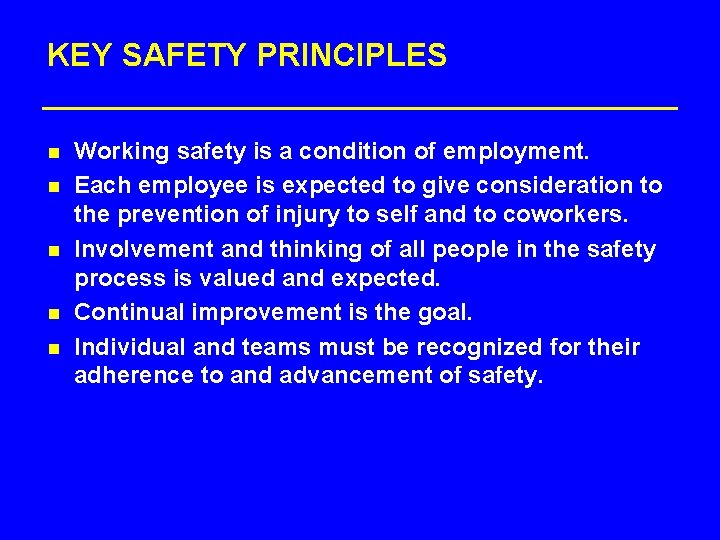 KEY SAFETY PRINCIPLES

- Working safety is a condition of employment.
- Each employee is expected to give consideration to the prevention of injury to self and to coworkers.
- Involvement and thinking of all people in the safety process is valued and expected.
- Continual improvement is the goal.
- Individual and teams must be recognized for their adherence to and advancement of safety.